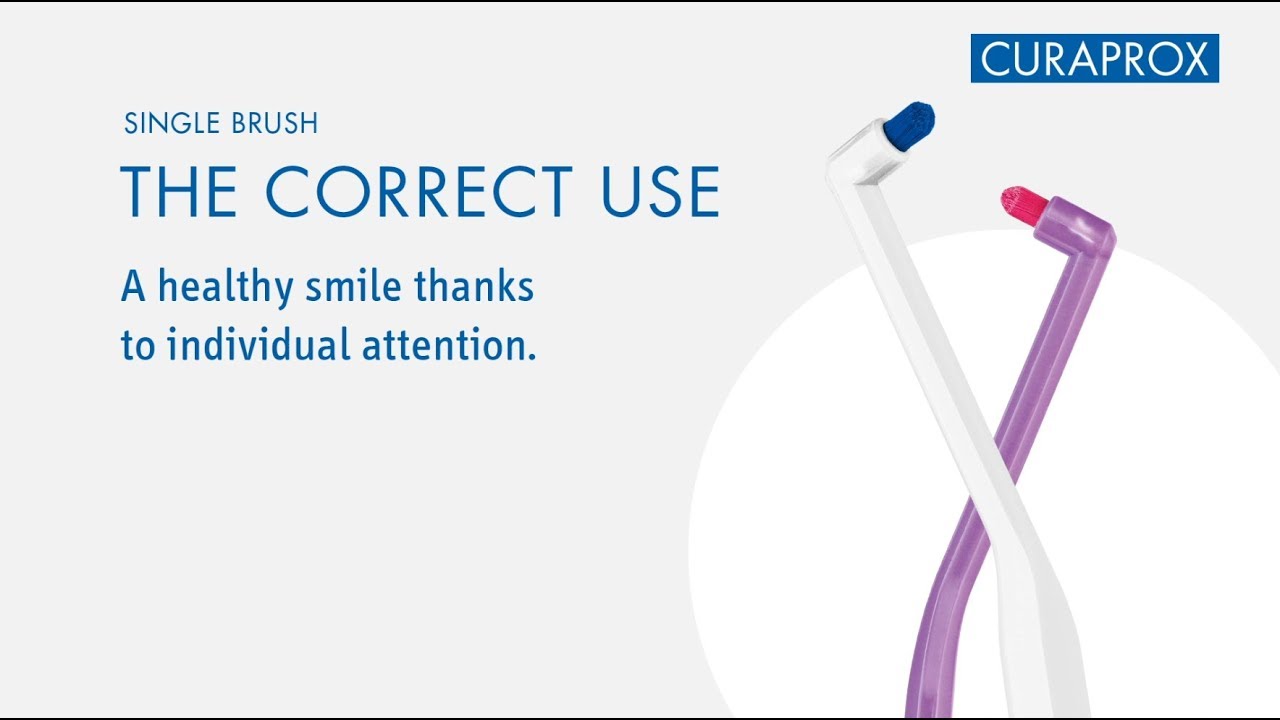 CURAPROX

SINGLE BRUSH
THE CORRECT USE

A healthy smile thanks to individual attention.